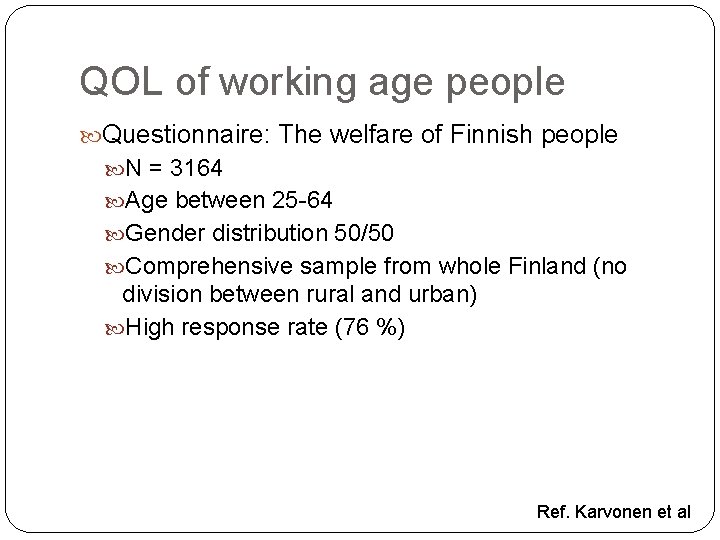 QOL of working age people

Questionnaire: The welfare of Finnish people

N = 3164

Age between 25-64

Gender distribution 50/50

Comprehensive sample from whole Finland (no division between rural and urban)

High response rate (76 %)

Ref. Karvonen et al